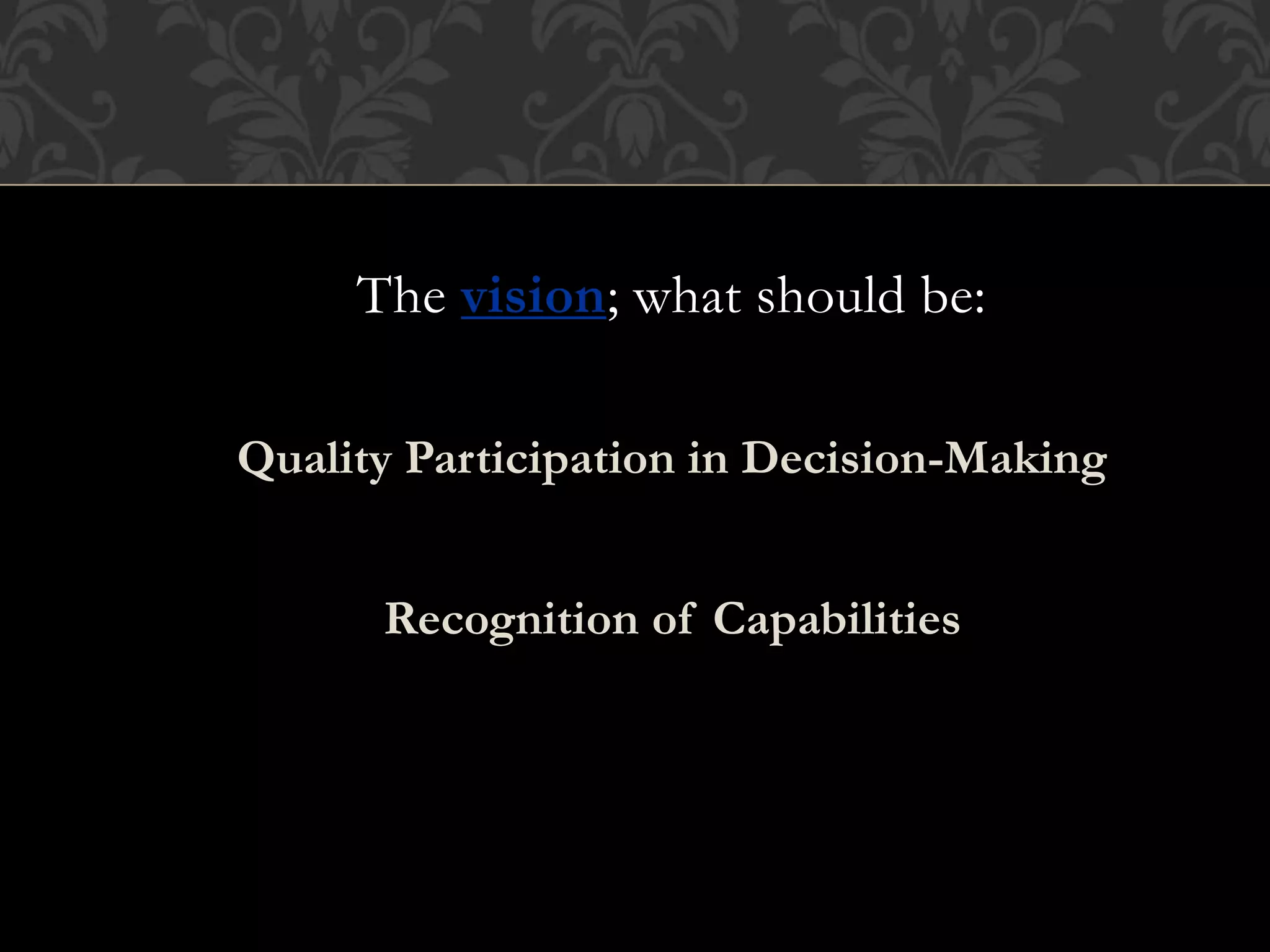 The vision; what should be:

Quality Participation in Decision-Making

Recognition of Capabilities